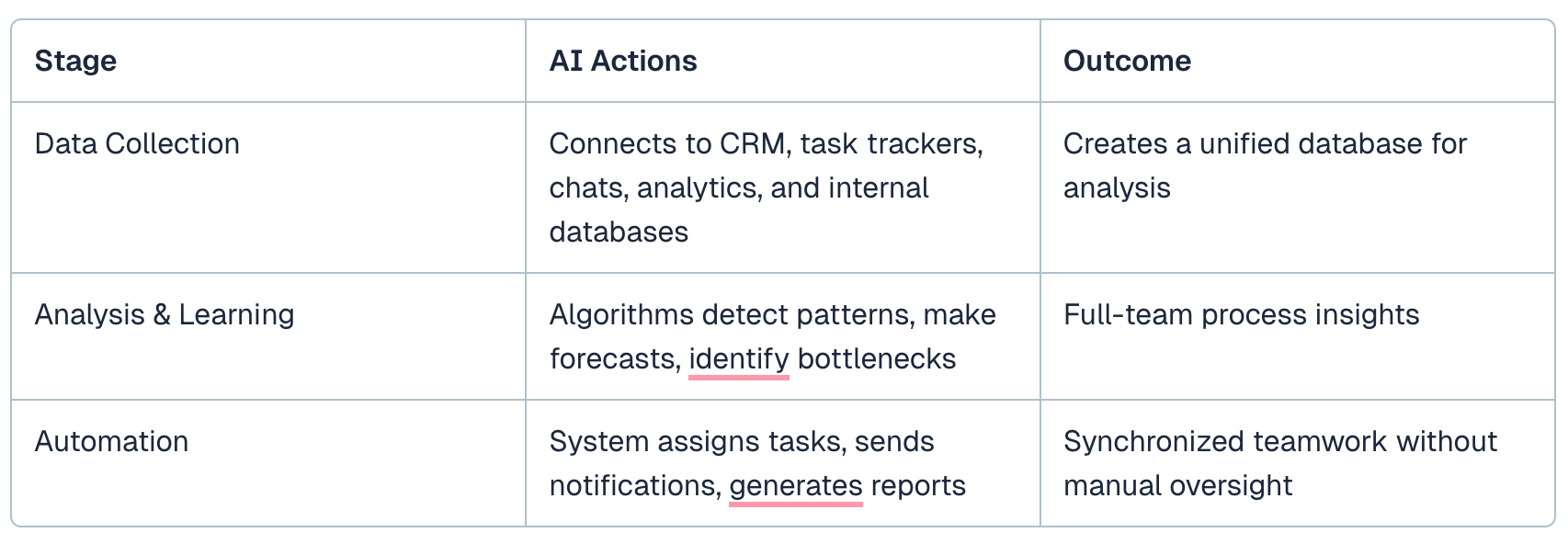 | Stage | AI Actions | Outcome |
|---|---|---|
| Data Collection | Connects to CRM, task trackers, chats, analytics, and internal databases | Creates a unified database for analysis |
| Analysis & Learning | Algorithms detect patterns, make forecasts, identify bottlenecks | Full-team process insights |
| Automation | System assigns tasks, sends notifications, generates reports | Synchronized teamwork without manual oversight |